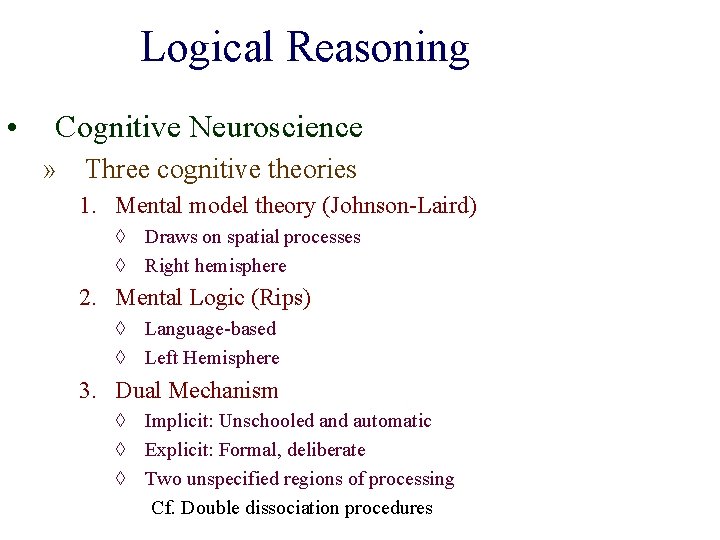 Logical Reasoning

• Cognitive Neuroscience
» Three cognitive theories
1. Mental model theory (Johnson-Laird)
◊ Draws on spatial processes
◊ Right hemisphere
2. Mental Logic (Rips)
◊ Language-based
◊ Left Hemisphere
3. Dual Mechanism
◊ Implicit: Unschooled and automatic
◊ Explicit: Formal, deliberate
◊ Two unspecified regions of processing
Cf. Double dissociation procedures